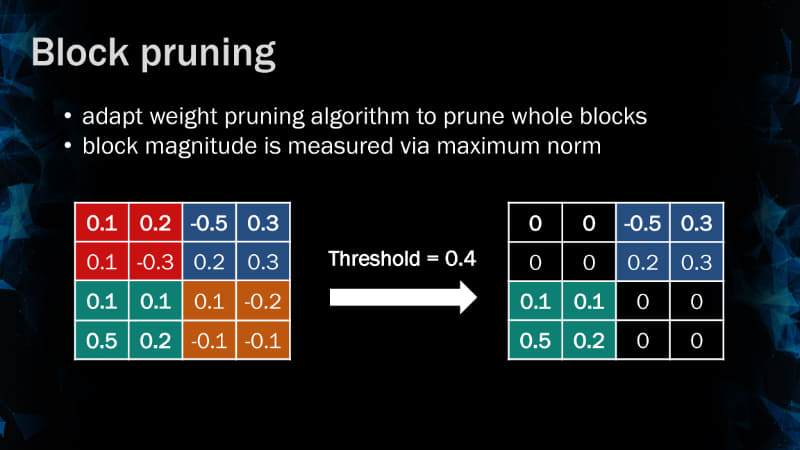 Block pruning

• adapt weight pruning algorithm to prune whole blocks
• block magnitude is measured via maximum norm

| 0.1 | 0.2 | -0.5 | 0.3 |
|---|---|---|---|
| 0.1 | -0.3 | 0.2 | 0.3 |
| 0.1 | 0.1 | 0.1 | -0.2 |
| 0.5 | 0.2 | -0.1 | -0.1 |

Threshold = 0.4

| 0 | 0 | -0.5 | 0.3 |
|---|---|---|---|
| 0 | 0 | 0.2 | 0.3 |
| 0.1 | 0.1 | 0 | 0 |
| 0.5 | 0.2 | 0 | 0 |